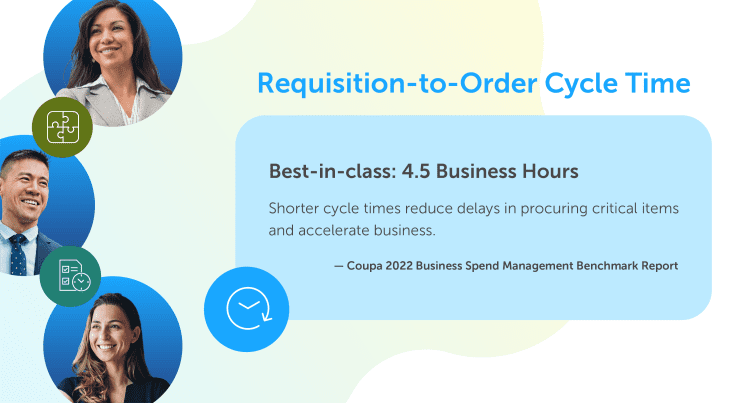 Requisition-to-Order Cycle Time

Best-in-class: 4.5 Business Hours

Shorter cycle times reduce delays in procuring critical items and accelerate business.

— Coupa 2022 Business Spend Management Benchmark Report